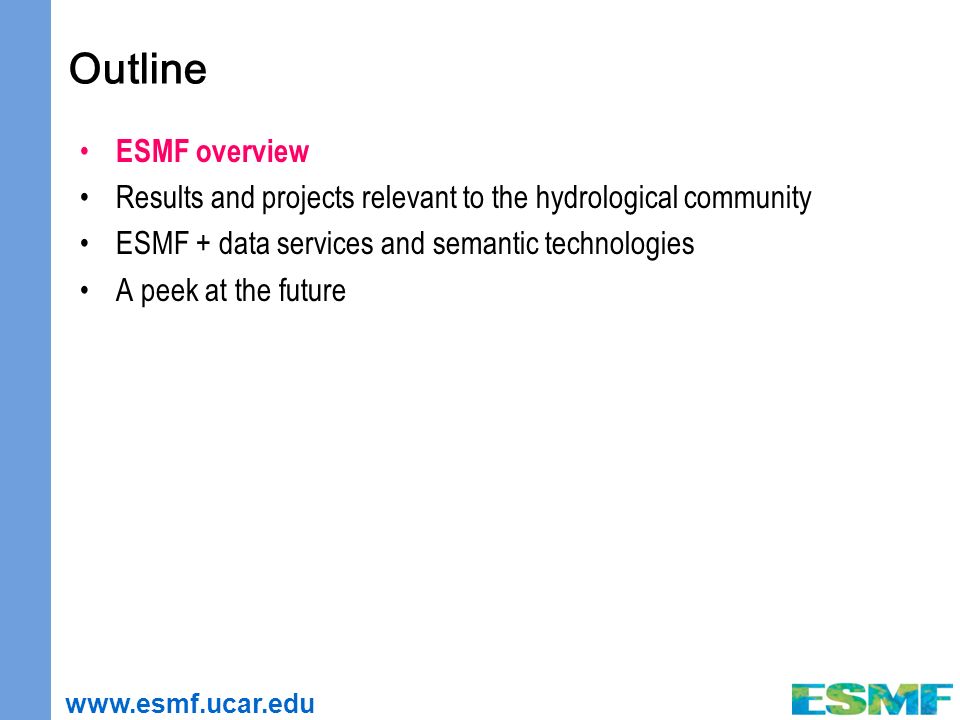 Outline

• ESMF overview
• Results and projects relevant to the hydrological community
• ESMF + data services and semantic technologies
• A peek at the future

www.esmf.ucar.edu

ESMF